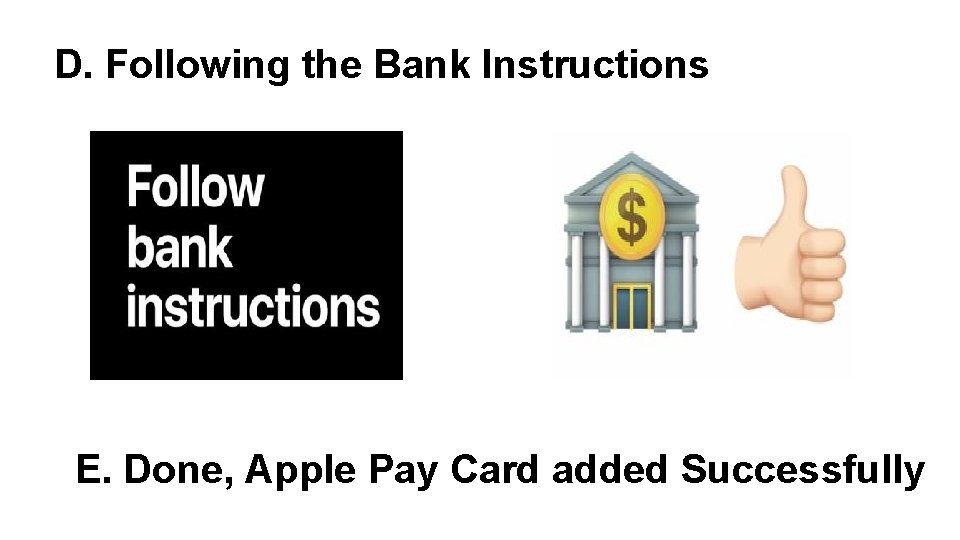 D. Following the Bank Instructions

Follow bank instructions

$

E. Done, Apple Pay Card added Successfully